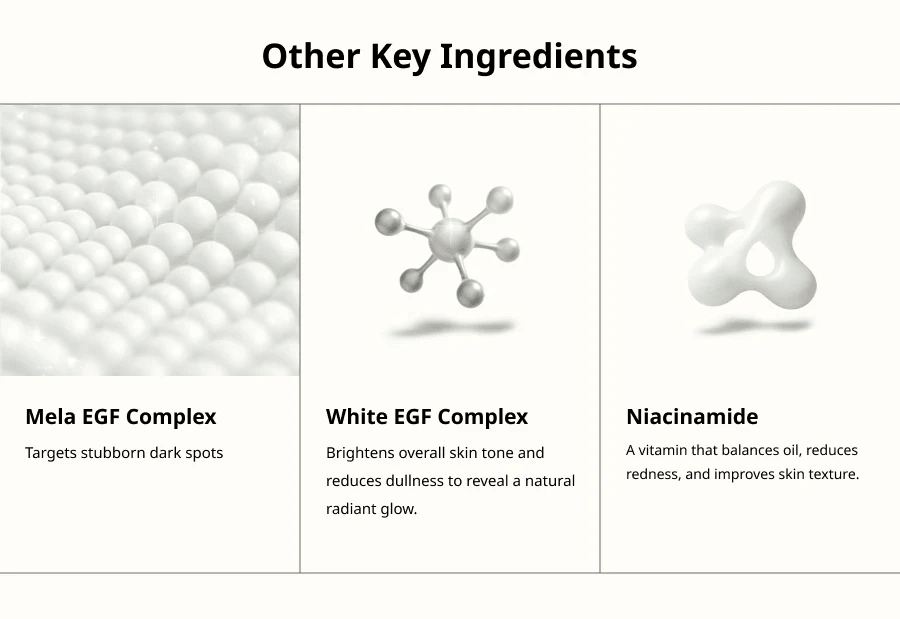 Other Key Ingredients

Mela EGF Complex
Targets stubborn dark spots

White EGF Complex
Brightens overall skin tone and reduces dullness to reveal a natural radiant glow.

Niacinamide
A vitamin that balances oil, reduces redness, and improves skin texture.